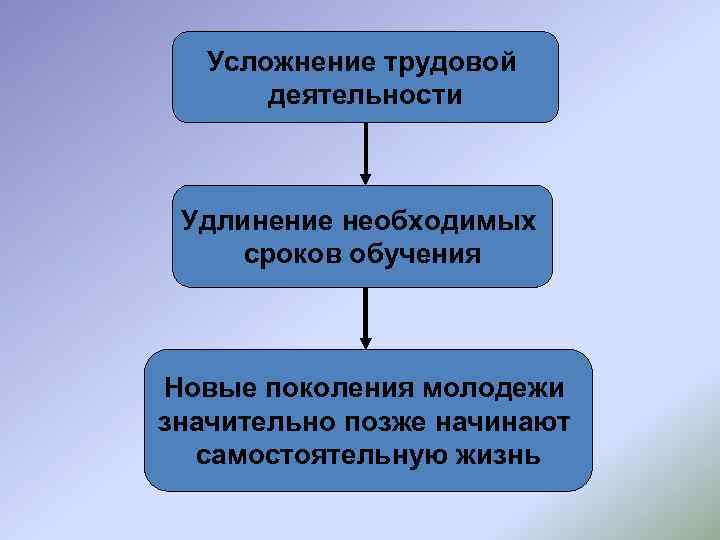 Усложнение трудовой деятельности

Удлинение необходимых сроков обучения

Новые поколения молодежи значительно позже начинают самостоятельную жизнь